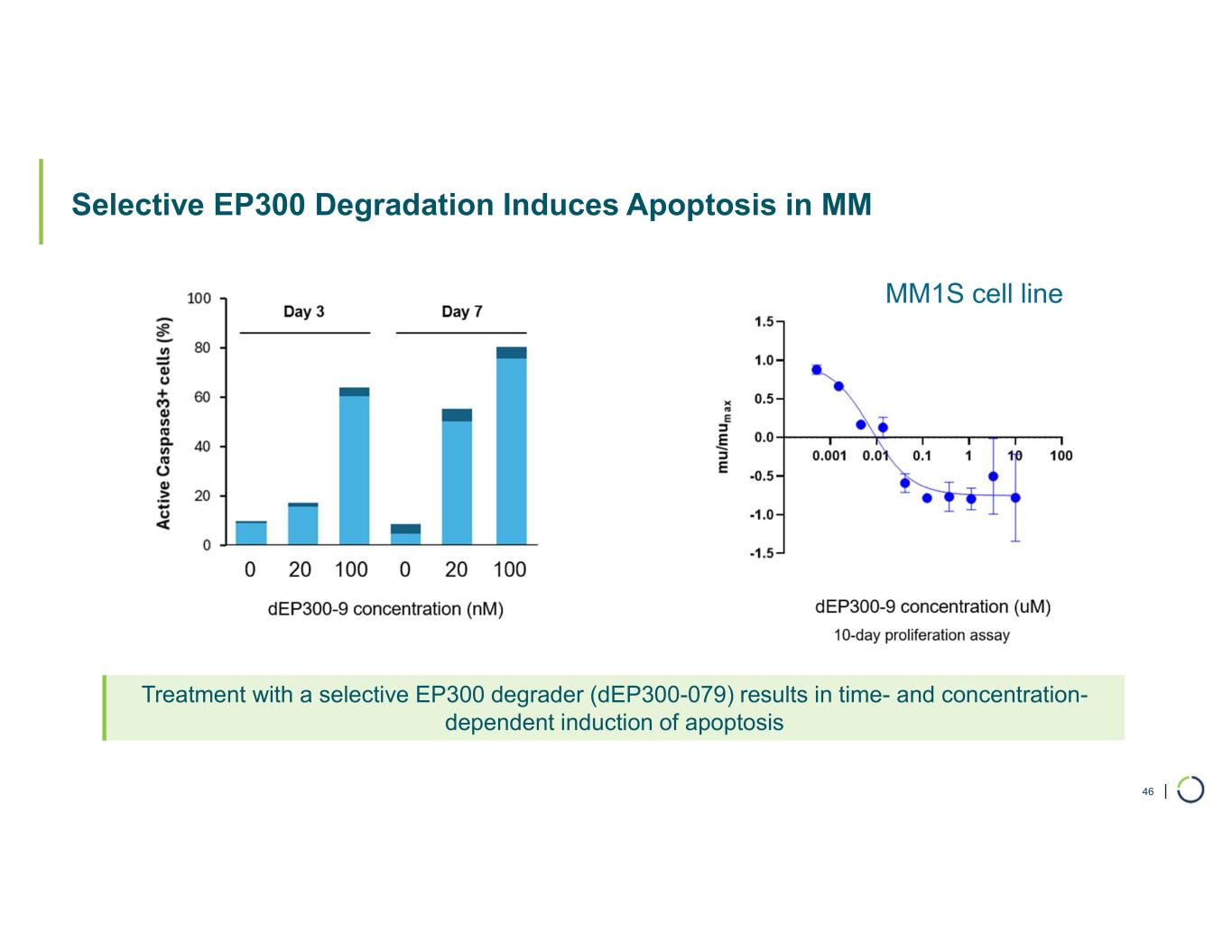 Selective EP300 Degradation Induces Apoptosis in MM

Active Caspase3+ cells (%)
100
80
60
40
20
0
Day 3
Day 7
0 20 100 0 20 100
dEP300-9 concentration (nM)

MM1S cell line

$mu/mu_{max}$
1.5
1.0
0.5
0.0
-0.5
-1.0
-1.5
0.001 0.01 0.1 1 10 100
dEP300-9 concentration (uM)
10-day proliferation assay

Treatment with a selective EP300 degrader (dEP300-079) results in time- and concentration-dependent induction of apoptosis

46 |